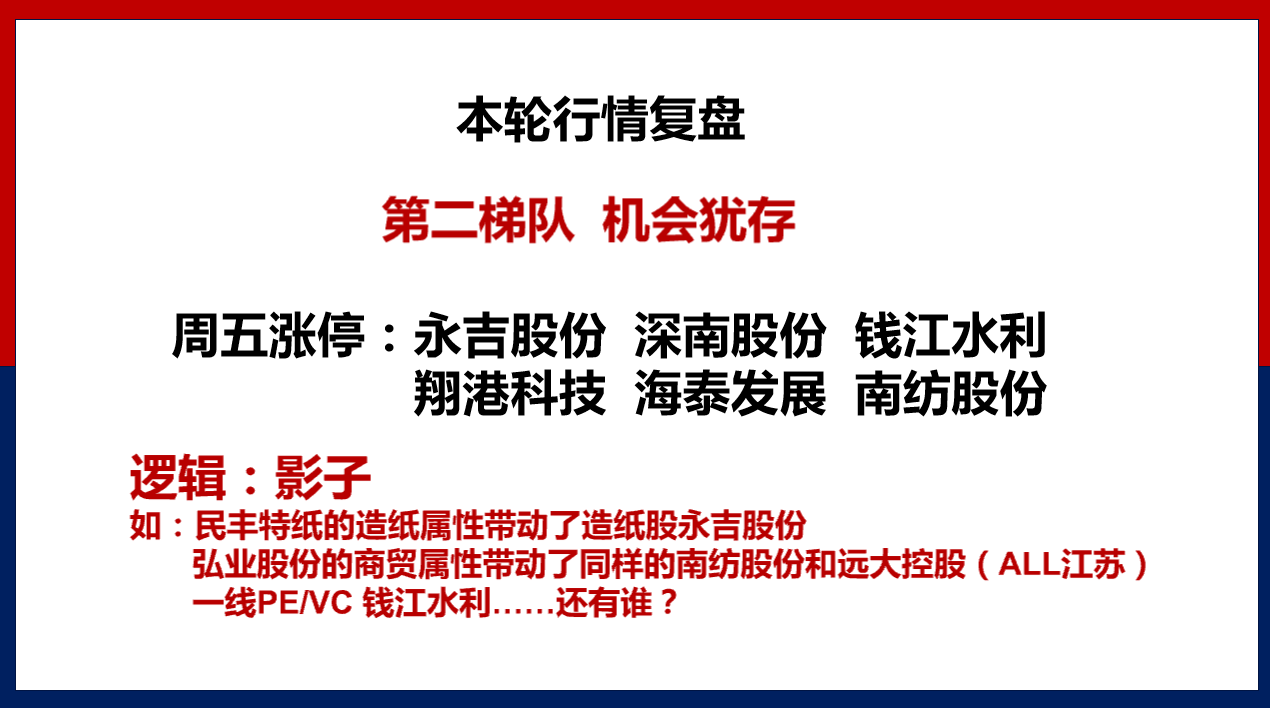 本轮行情复盘

第二梯队 机会犹存

周五涨停：永吉股份 深南股份 钱江水利
翔港科技 海泰发展 南纺股份

逻辑：影子

如：民丰特纸的造纸属性带动了造纸股永吉股份
弘业股份的商贸属性带动了同样的南纺股份和远大控股（ALL江苏）
一线PE/VC 钱江水利……还有谁？